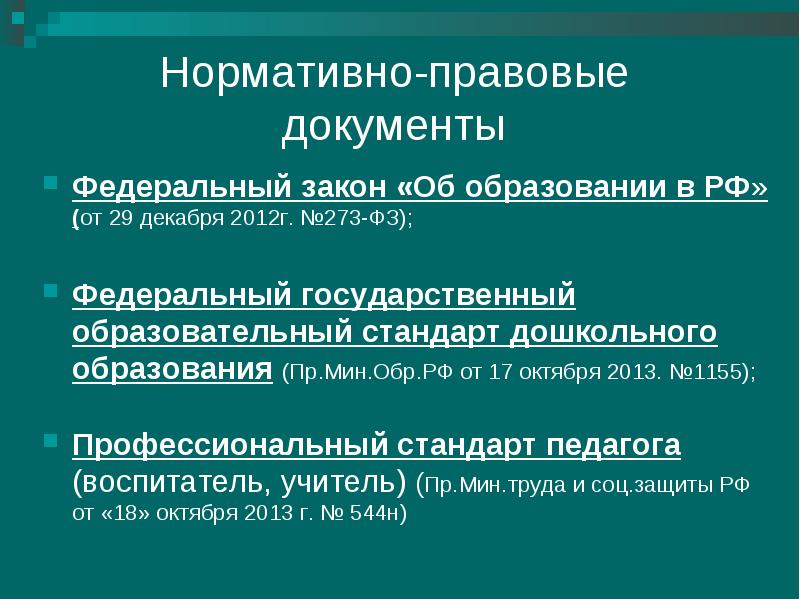 Нормативно-правовые документы

Федеральный закон «Об образовании в РФ» (от 29 декабря 2012г. №273-ФЗ);

Федеральный государственный образовательный стандарт дошкольного образования (Пр.Мин.Обр.РФ от 17 октября 2013. №1155);

Профессиональный стандарт педагога (воспитатель, учитель) (Пр.Мин.труда и соц.защиты РФ от «18» октября 2013 г. № 544н)